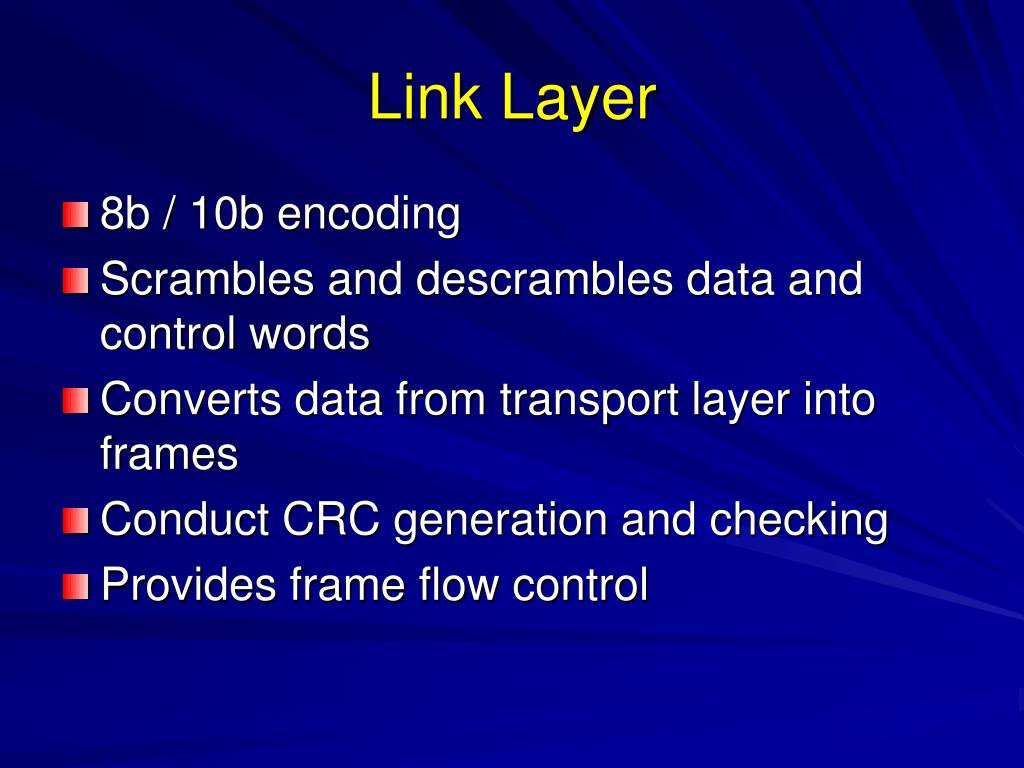 Link Layer

8b / 10b encoding

Scrambles and descrambles data and control words

Converts data from transport layer into frames

Conduct CRC generation and checking

Provides frame flow control